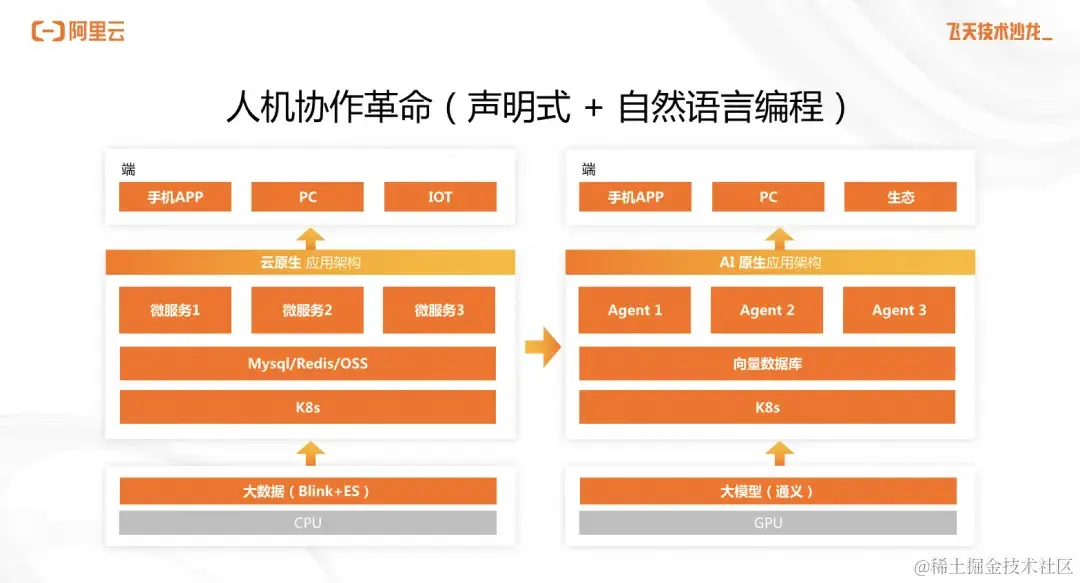 阿里云

飞天技术沙龙_

人机协作革命（声明式 + 自然语言编程）

端

手机APP

PC

IOT

云原生 应用架构

微服务1

微服务2

微服务3

Mysql/Redis/OSS

K8s

大数据（Blink+ES）

CPU

端

手机APP

PC

生态

AI 原生应用架构

Agent 1

Agent 2

Agent 3

向量数据库

K8s

大模型（通义）

GPU

@稀土掘金技术社区